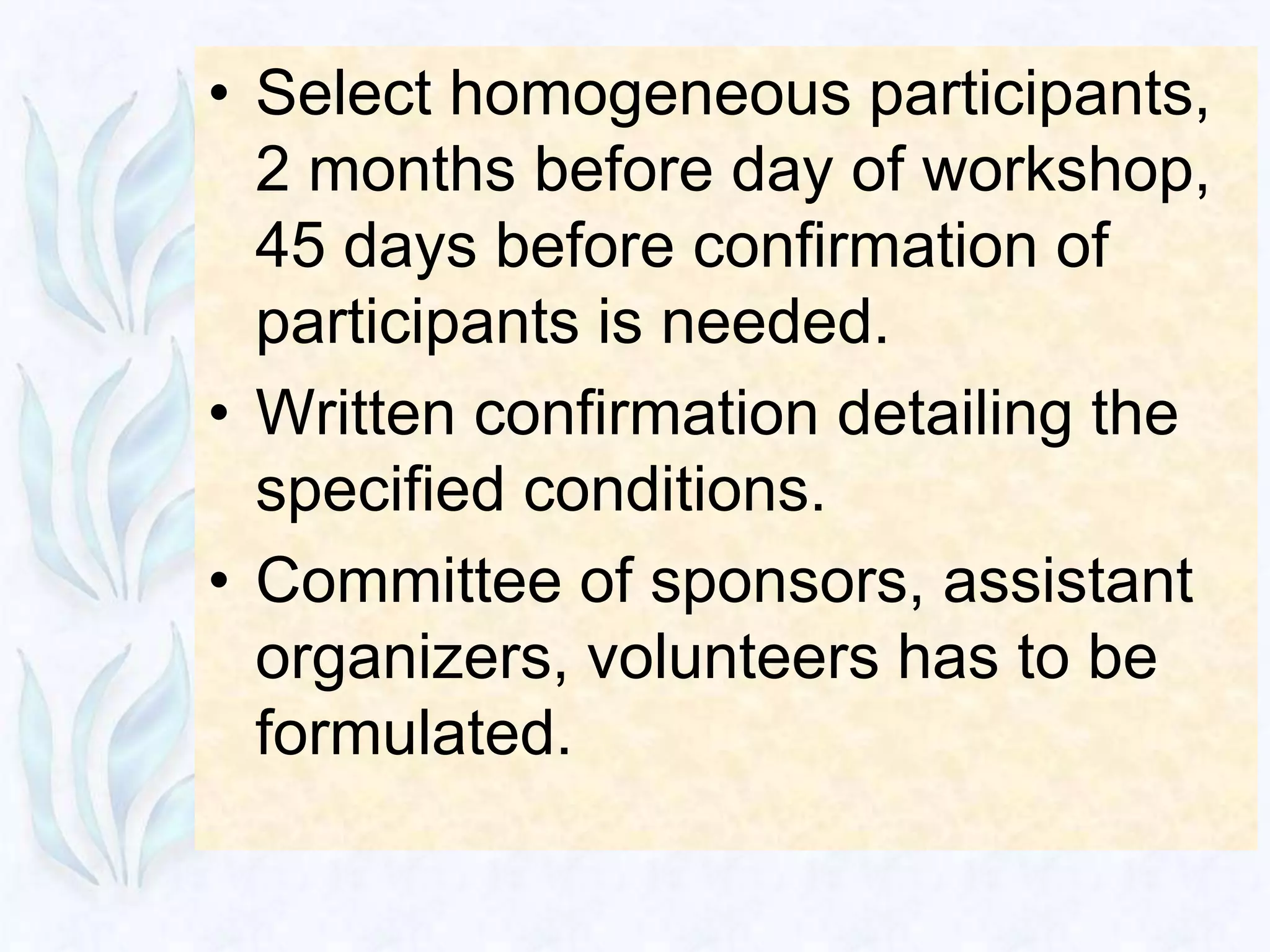 • Select homogeneous participants, 2 months before day of workshop, 45 days before confirmation of participants is needed.

• Written confirmation detailing the specified conditions.

• Committee of sponsors, assistant organizers, volunteers has to be formulated.